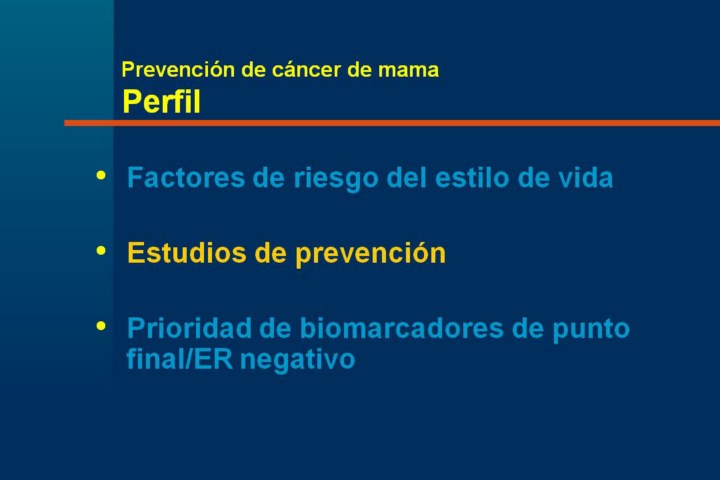 Prevención de cáncer de mama
Perfil

• Factores de riesgo del estilo de vida

• Estudios de prevención

• Prioridad de biomarcadores de punto final/ER negativo